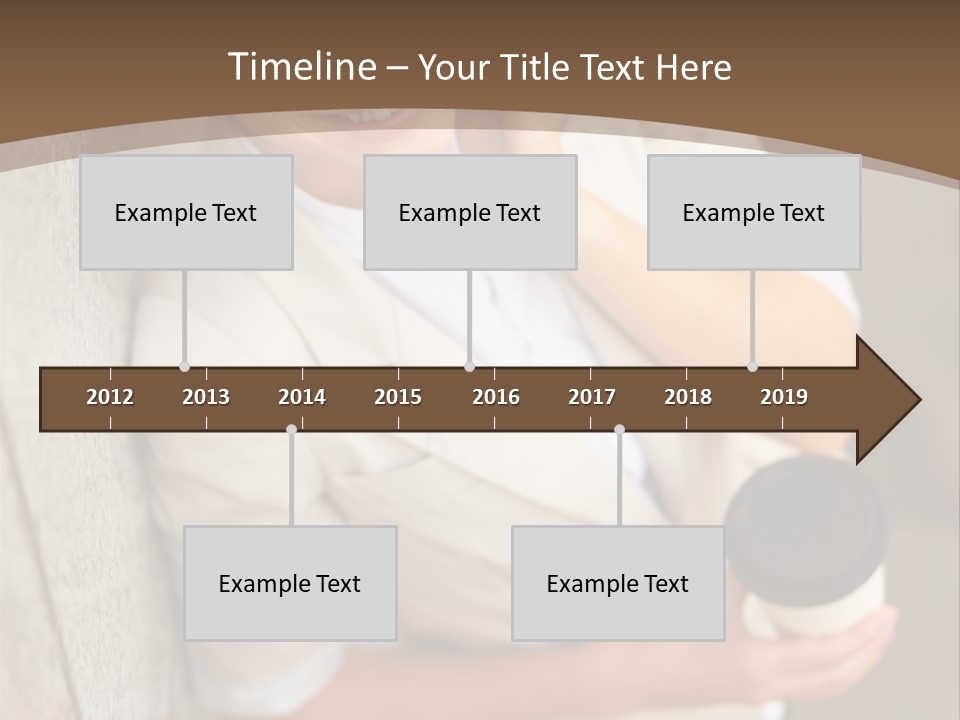 Timeline – Your Title Text Here

Example Text

Example Text

Example Text

2012 2013 2014 2015 2016 2017 2018 2019

Example Text

Example Text